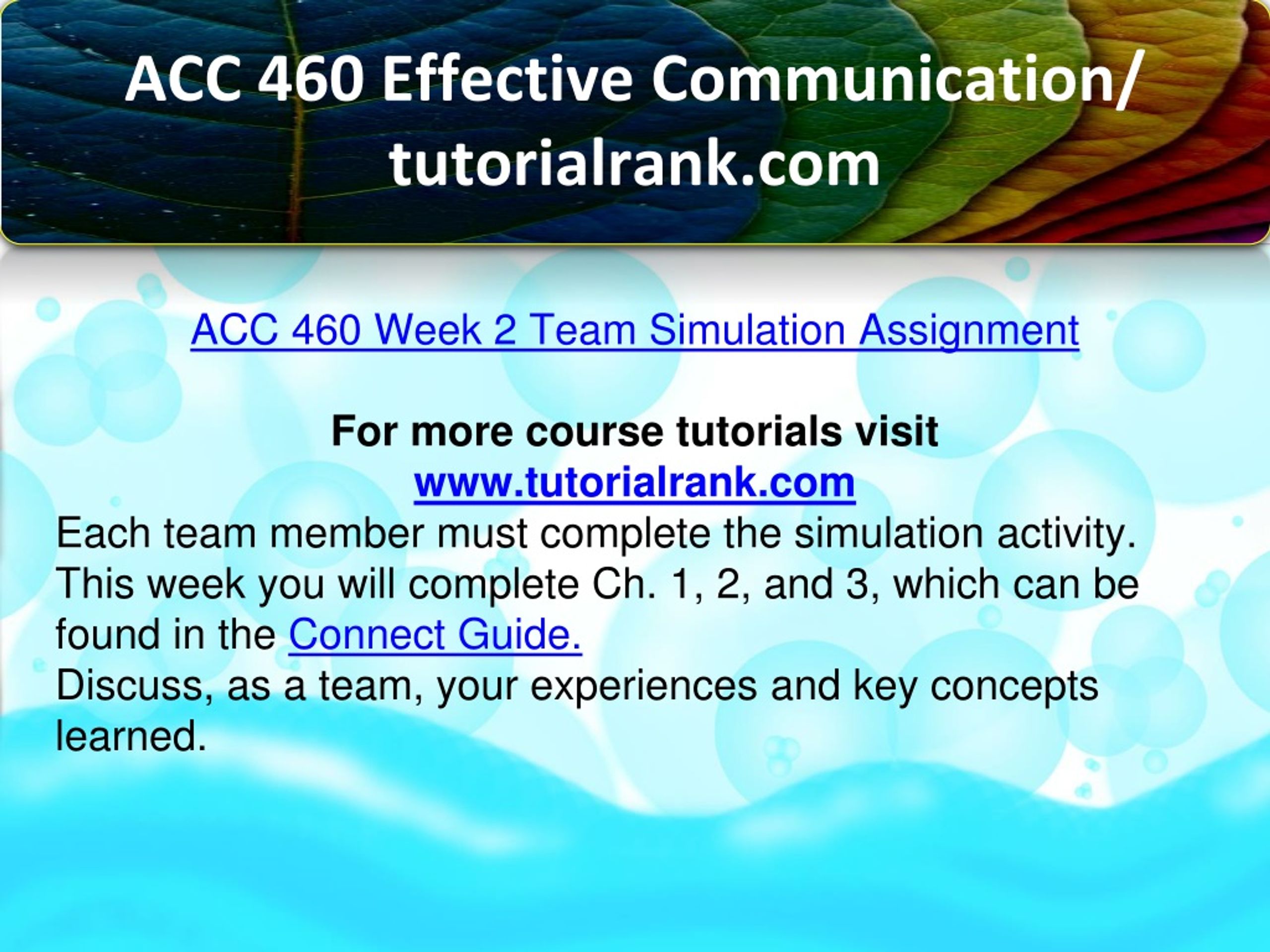 ACC 460 Effective Communication/ tutorialrank.com

ACC 460 Week 2 Team Simulation Assignment

For more course tutorials visit
www.tutorialrank.com
Each team member must complete the simulation activity. This week you will complete Ch. 1, 2, and 3, which can be found in the Connect Guide.
Discuss, as a team, your experiences and key concepts learned.